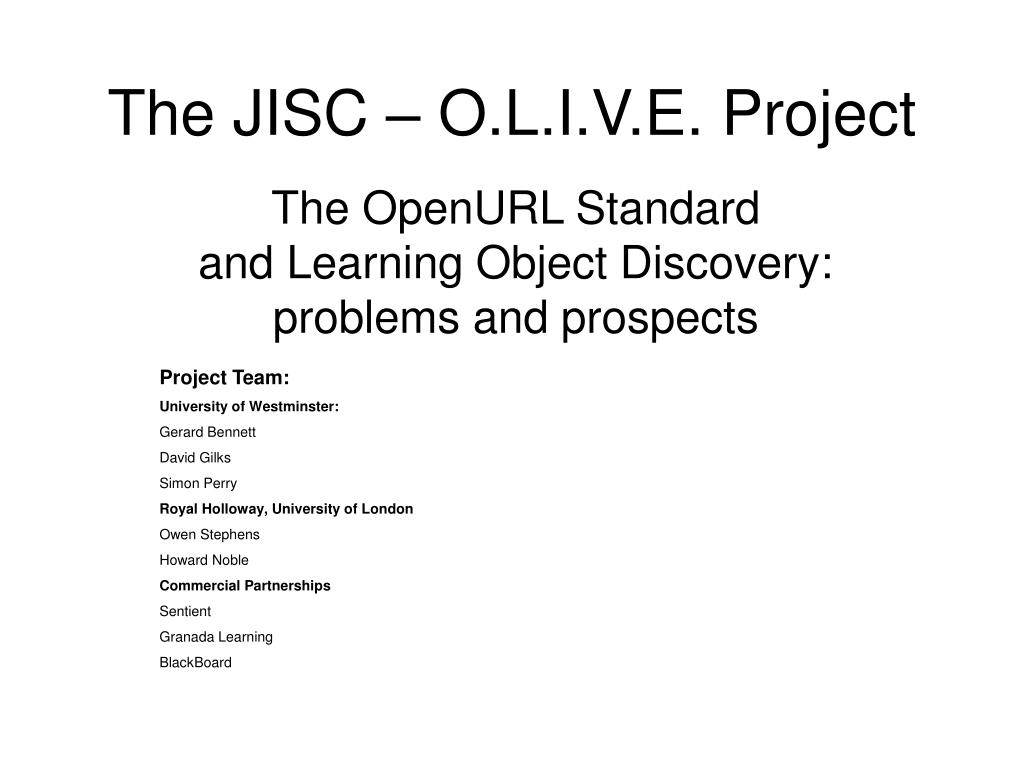 The JISC – O.L.I.V.E. Project

The OpenURL Standard
and Learning Object Discovery:
problems and prospects

Project Team:

University of Westminster:

Gerard Bennett

David Gilks

Simon Perry

Royal Holloway, University of London

Owen Stephens

Howard Noble

Commercial Partnerships

Sentient

Granada Learning

BlackBoard